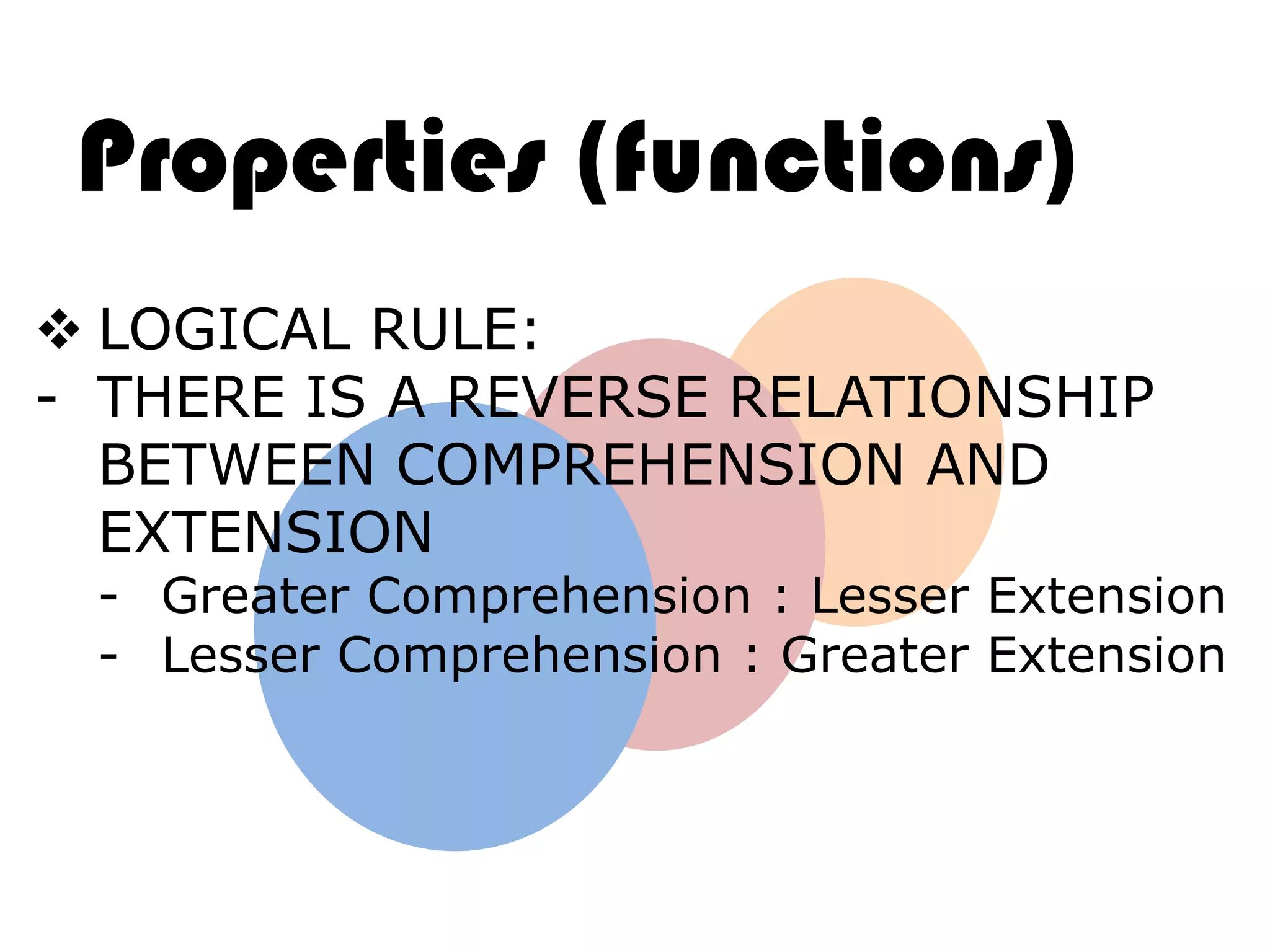 Properties (functions)

❖ LOGICAL RULE:
- THERE IS A REVERSE RELATIONSHIP BETWEEN COMPREHENSION AND EXTENSION
 - Greater Comprehension : Lesser Extension
 - Lesser Comprehension : Greater Extension